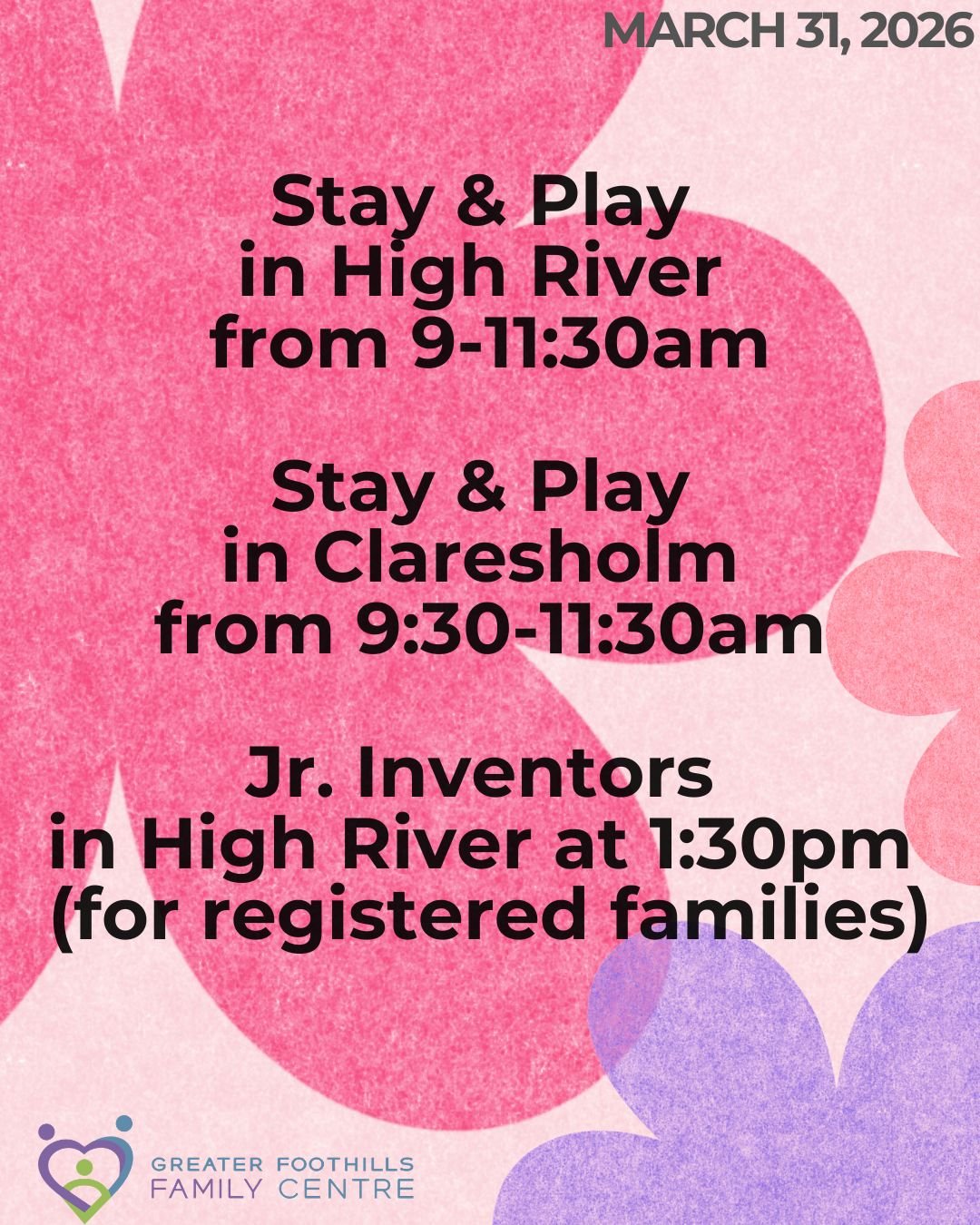 MARCH 31, 2026

Stay & Play in High River from 9-11:30am

Stay & Play in Claresholm from 9:30-11:30am

Jr. Inventors in High River at 1:30pm (for registered families)

GREATER FOOTHILLS FAMILY CENTRE